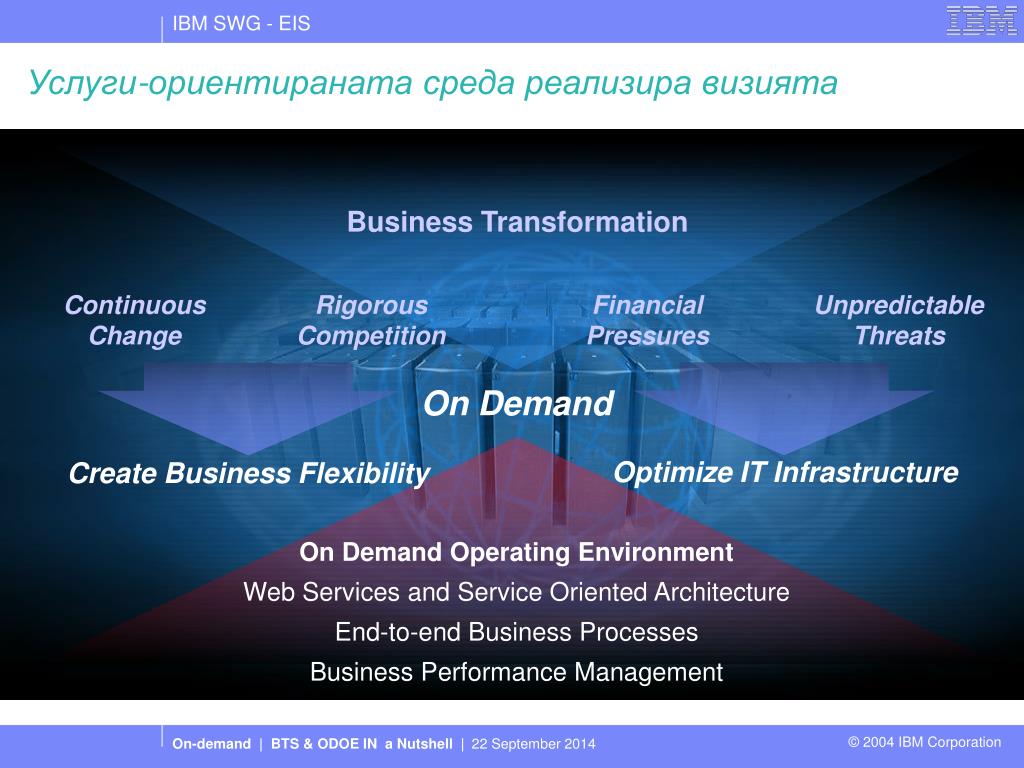 IBM SWG - EIS

IBM

Услуги-ориентираната среда реализира визията

Business Transformation

Continuous Change

Rigorous Competition

Financial Pressures

Unpredictable Threats

On Demand

Create Business Flexibility

Optimize IT Infrastructure

On Demand Operating Environment

Web Services and Service Oriented Architecture

End-to-end Business Processes

Business Performance Management

On-demand | BTS & ODOE IN a Nutshell | 22 September 2014

© 2004 IBM Corporation